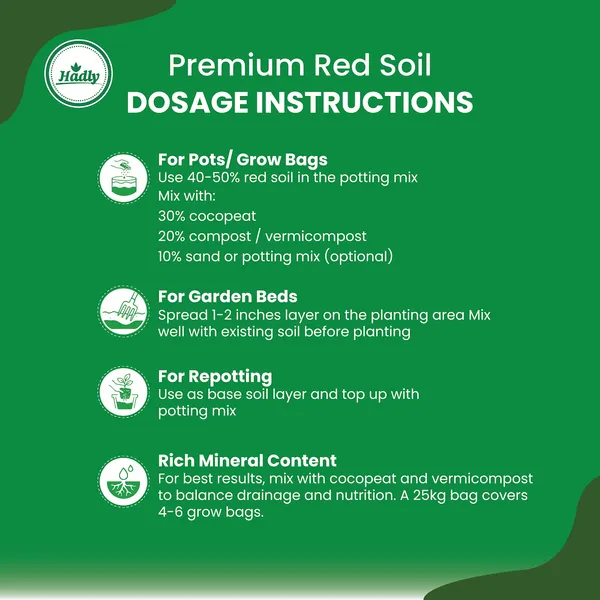 Hadly

Premium Red Soil
DOSAGE INSTRUCTIONS

For Pots/ Grow Bags
Use 40-50% red soil in the potting mix
Mix with:
30% cocopeat
20% compost / vermicompost
10% sand or potting mix (optional)

For Garden Beds
Spread 1-2 inches layer on the planting area Mix well with existing soil before planting

For Repotting
Use as base soil layer and top up with potting mix

Rich Mineral Content
For best results, mix with cocopeat and vermicompost to balance drainage and nutrition. A 25kg bag covers 4-6 grow bags.